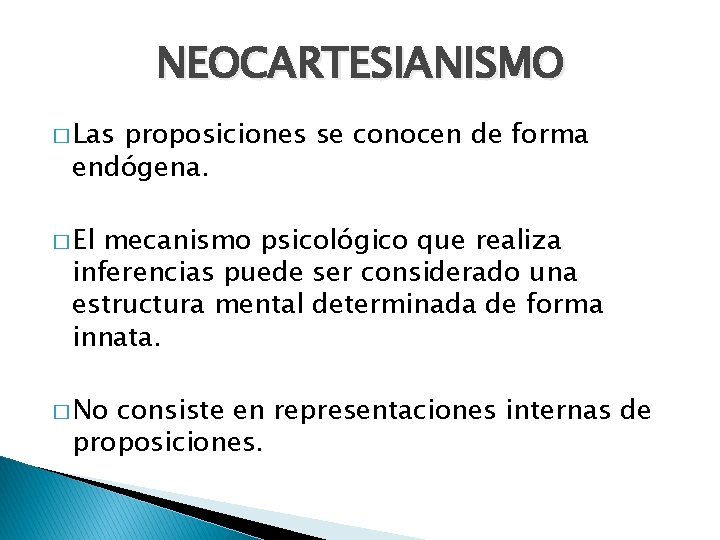 NEOCARTESIANISMO

□ Las proposiciones se conocen de forma endógena.

□ El mecanismo psicológico que realiza inferencias puede ser considerado una estructura mental determinada de forma innata.

□ No consiste en representaciones internas de proposiciones.